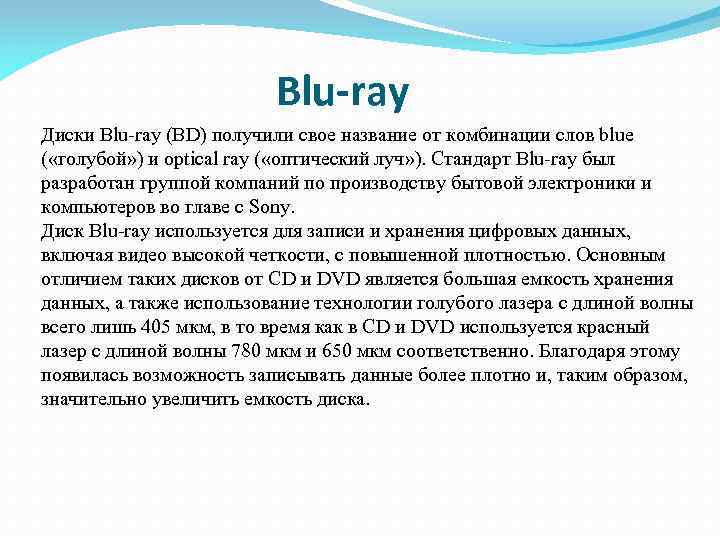 Blu-ray

Диски Blu-ray (BD) получили свое название от комбинации слов blue («голубой») и optical ray («оптический луч»). Стандарт Blu-ray был разработан группой компаний по производству бытовой электроники и компьютеров во главе с Sony.
Диск Blu-ray используется для записи и хранения цифровых данных, включая видео высокой четкости, с повышенной плотностью. Основным отличием таких дисков от CD и DVD является большая емкость хранения данных, а также использование технологии голубого лазера с длиной волны всего лишь 405 мкм, в то время как в CD и DVD используется красный лазер с длиной волны 780 мкм и 650 мкм соответственно. Благодаря этому появилась возможность записывать данные более плотно и, таким образом, значительно увеличить емкость диска.